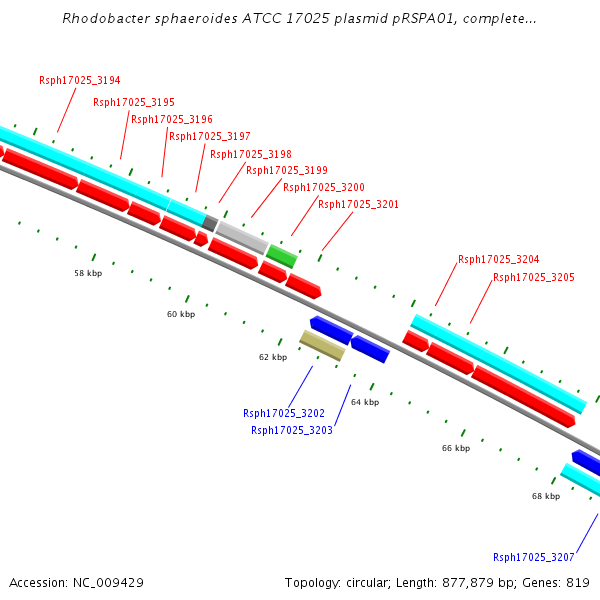 Rhodobacter sphaeroides ATCC 17025 plasmid pRSPA01, complete...

Rsph17025_3194
Rsph17025_3195
Rsph17025_3196
Rsph17025_3197
Rsph17025_3198
Rsph17025_3199
Rsph17025_3200
Rsph17025_3201
Rsph17025_3204
Rsph17025_3205

58 kbp
60 kbp
62 kbp
64 kbp
66 kbp
68 kbp

Rsph17025_3202
Rsph17025_3203
Rsph17025_3207

Accession: NC_009429
Topology: circular; Length: 877,879 bp; Genes: 819